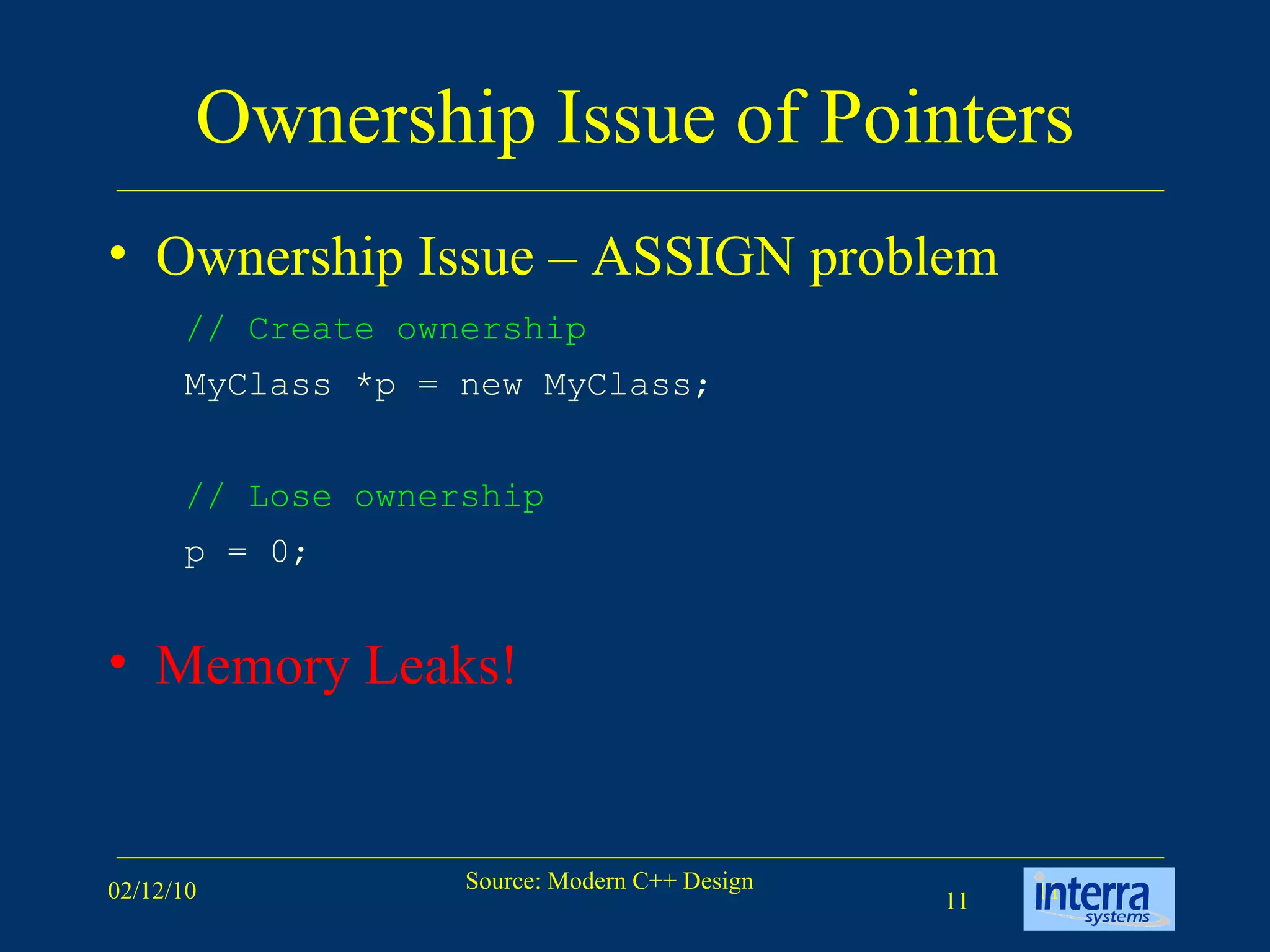 Ownership Issue of Pointers

• Ownership Issue – ASSIGN problem

// Create ownership
MyClass *p = new MyClass;

// Lose ownership
p = 0;

• Memory Leaks!

02/12/10

Source: Modern C++ Design

11

interra systems